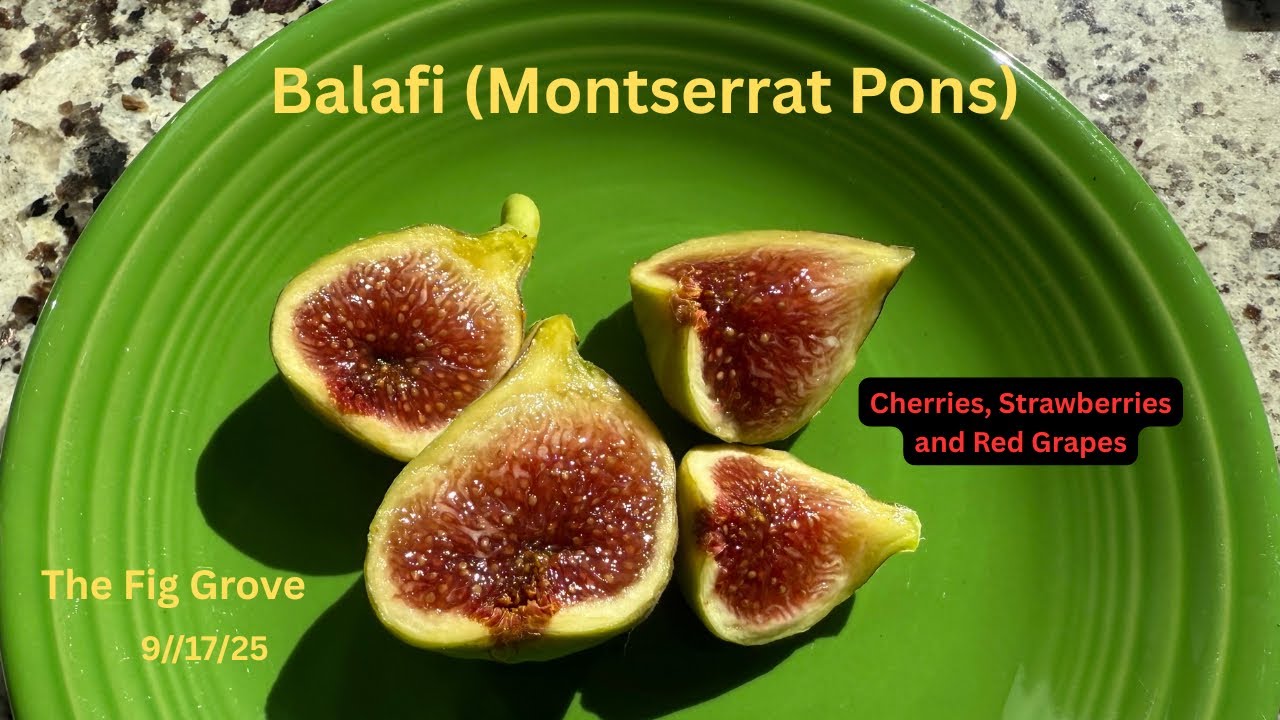 Balafi (Montserrat Pons)

Cherries, Strawberries and Red Grapes

The Fig Grove

9//17/25